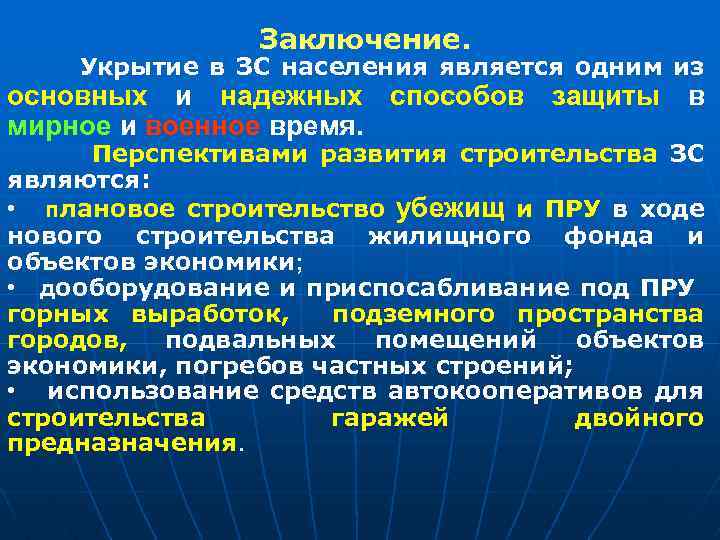 Заключение.

Укрытие в ЗС населения является одним из основных и надежных способов защиты в мирное и военное время.

Перспективами развития строительства ЗС являются:

• плановое строительство убежищ и ПРУ в ходе нового строительства жилищного фонда и объектов экономики;

• дооборудование и приспосабливание под ПРУ горных выработок, подземного пространства городов, подвальных помещений объектов экономики, погребов частных строений;

• использование средств автокооперативов для строительства гаражей двойного предназначения.